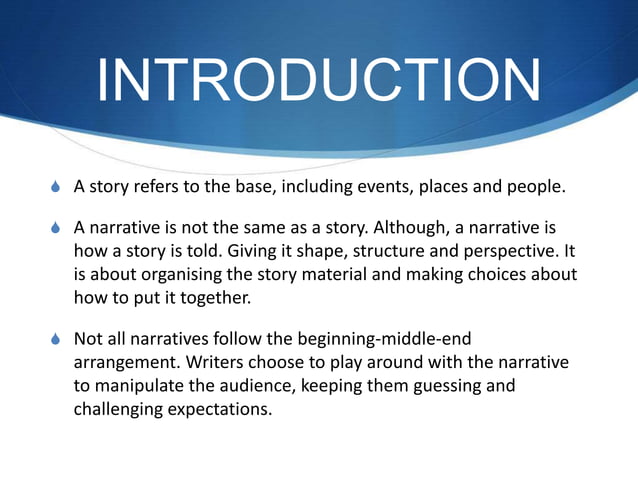 INTRODUCTION

A story refers to the base, including events, places and people.

A narrative is not the same as a story. Although, a narrative is how a story is told. Giving it shape, structure and perspective. It is about organising the story material and making choices about how to put it together.

Not all narratives follow the beginning-middle-end arrangement. Writers choose to play around with the narrative to manipulate the audience, keeping them guessing and challenging expectations.